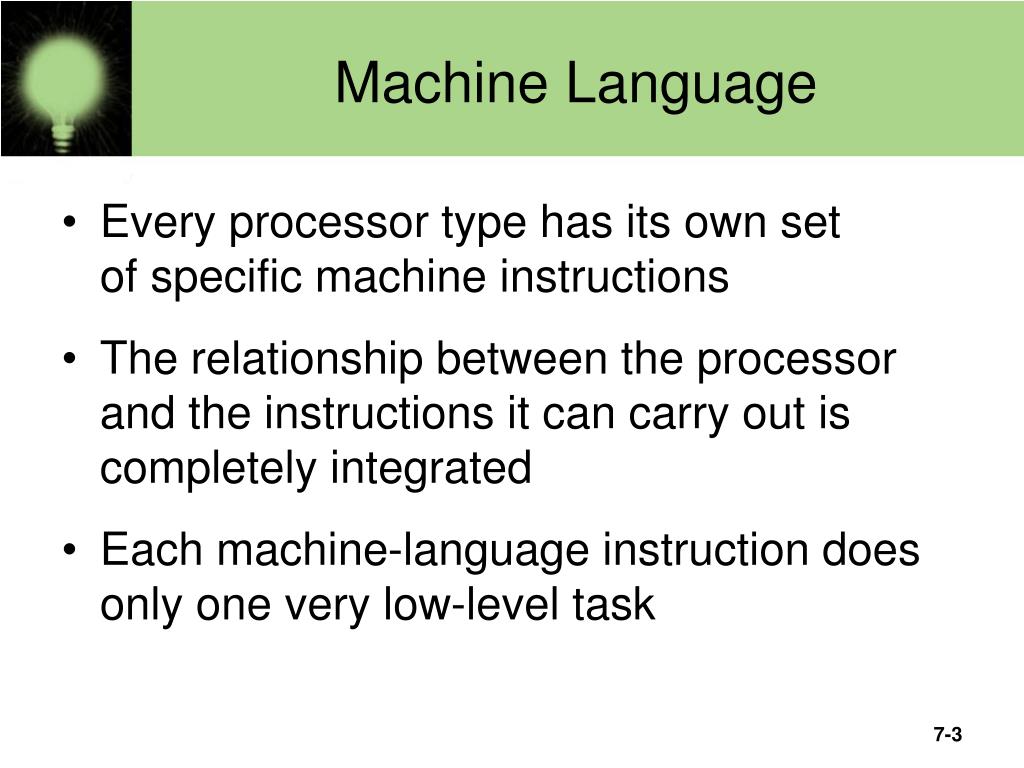 Machine Language

• Every processor type has its own set of specific machine instructions

• The relationship between the processor and the instructions it can carry out is completely integrated

• Each machine-language instruction does only one very low-level task

7-3